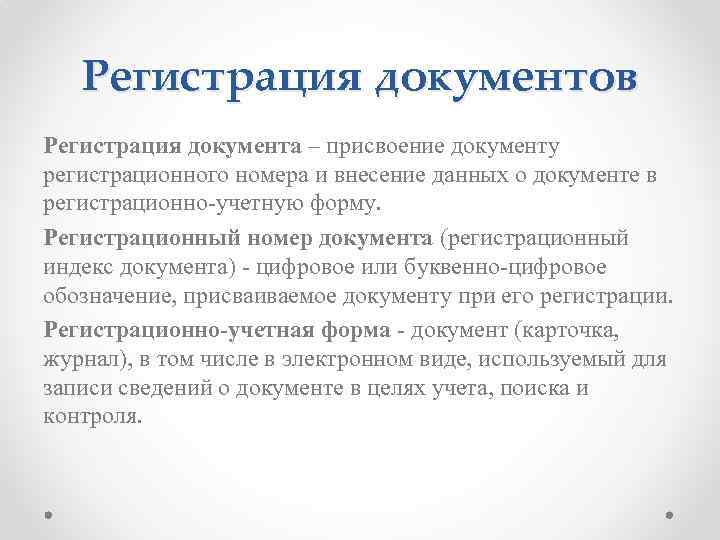 Регистрация документов

Регистрация документа – присвоение документу регистрационного номера и внесение данных о документе в регистрационно-учетную форму.

Регистрационный номер документа (регистрационный индекс документа) - цифровое или буквенно-цифровое обозначение, присваиваемое документу при его регистрации.

Регистрационно-учетная форма - документ (карточка, журнал), в том числе в электронном виде, используемый для записи сведений о документе в целях учета, поиска и контроля.